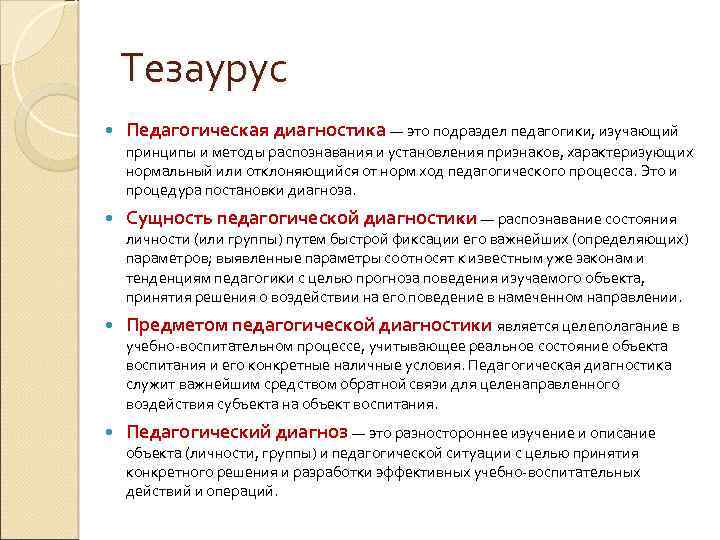 Тезаурус

Педагогическая диагностика — это подраздел педагогики, изучающий принципы и методы распознавания и установления признаков, характеризующих нормальный или отклоняющийся от норм ход педагогического процесса. Это и процедура постановки диагноза.

Сущность педагогической диагностики — распознавание состояния личности (или группы) путем быстрой фиксации его важнейших (определяющих) параметров; выявленные параметры соотносят к известным уже законам и тенденциям педагогики с целью прогноза поведения изучаемого объекта, принятия решения о воздействии на его поведение в намеченном направлении.

Предметом педагогической диагностики является целеполагание в учебно-воспитательном процессе, учитывающее реальное состояние объекта воспитания и его конкретные наличные условия. Педагогическая диагностика служит важнейшим средством обратной связи для целенаправленного воздействия субъекта на объект воспитания.

Педагогический диагноз — это разностороннее изучение и описание объекта (личности, группы) и педагогической ситуации с целью принятия конкретного решения и разработки эффективных учебно-воспитательных действий и операций.